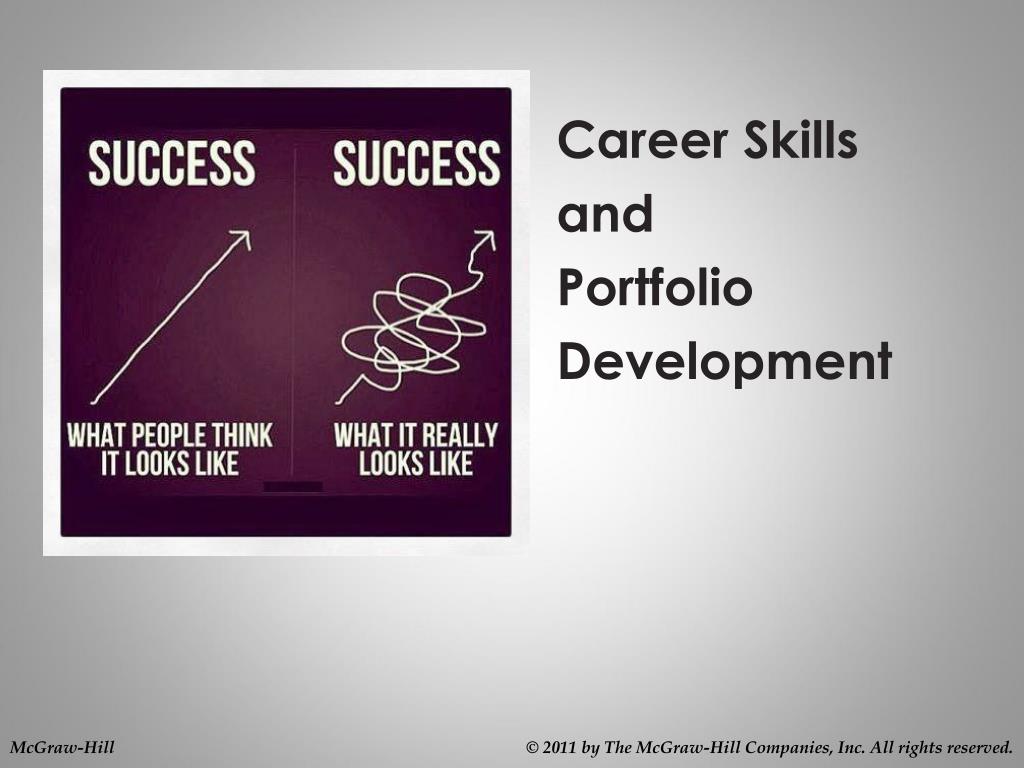 SUCCESS

WHAT PEOPLE THINK IT LOOKS LIKE

SUCCESS

WHAT IT REALLY LOOKS LIKE

Career Skills and Portfolio Development

McGraw-Hill

© 2011 by The McGraw-Hill Companies, Inc. All rights reserved.